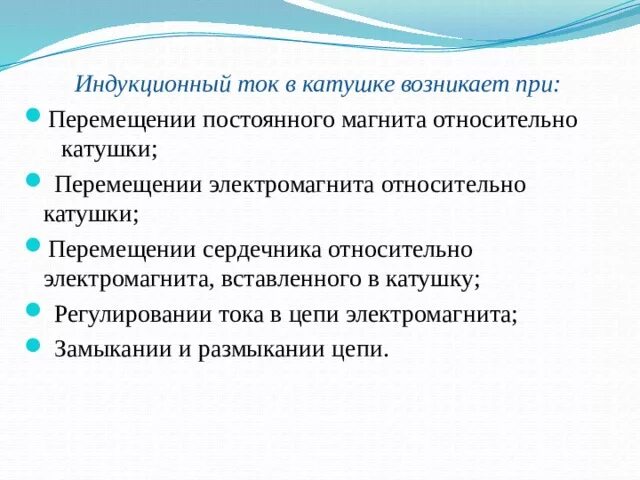 Индукционный ток в катушке возникает при:

Перемещении постоянного магнита относительно катушки;

Перемещении электромагнита относительно катушки;

Перемещении сердечника относительно электромагнита, вставленного в катушку;

Регулировании тока в цепи электромагнита;

Замыкании и размыкании цепи.